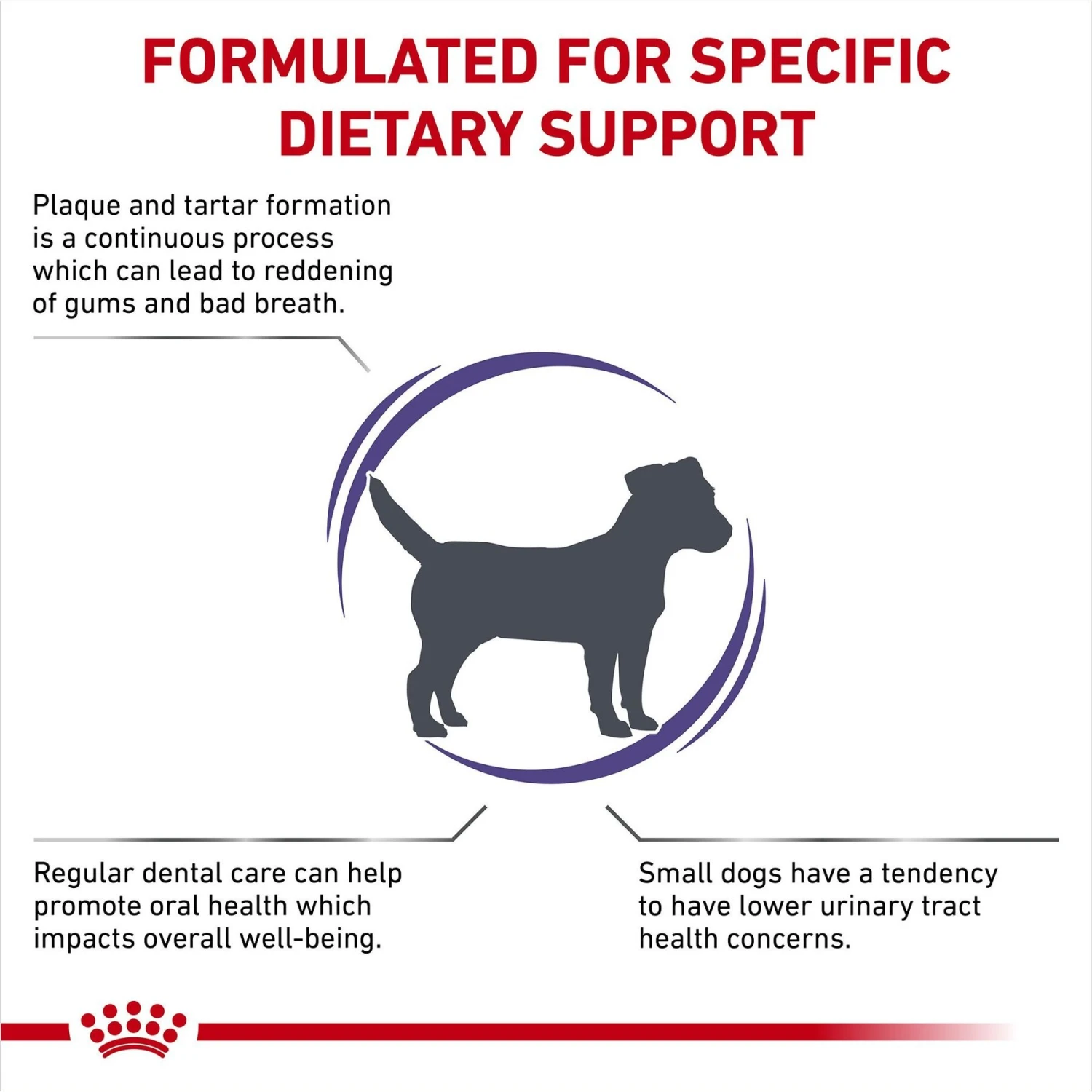 FORMULATED FOR SPECIFIC DIETARY SUPPORT

Plaque and tartar formation is a continuous process which can lead to reddening of gums and bad breath.

Regular dental care can help promote oral health which impacts overall well-being.

Small dogs have a tendency to have lower urinary tract health concerns.